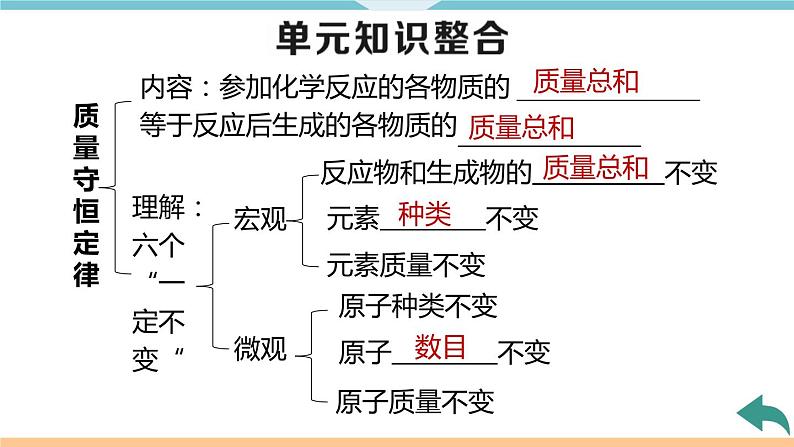 单元知识整合

质量守恒定律

内容：参加化学反应的各物质的 质量总和 等于反应后生成的各物质的 质量总和

理解：六个“一定不变”

宏观
反应物和生成物的 质量总和 不变
元素 种类 不变
元素质量不变

微观
原子种类不变
原子 数目 不变
原子质量不变